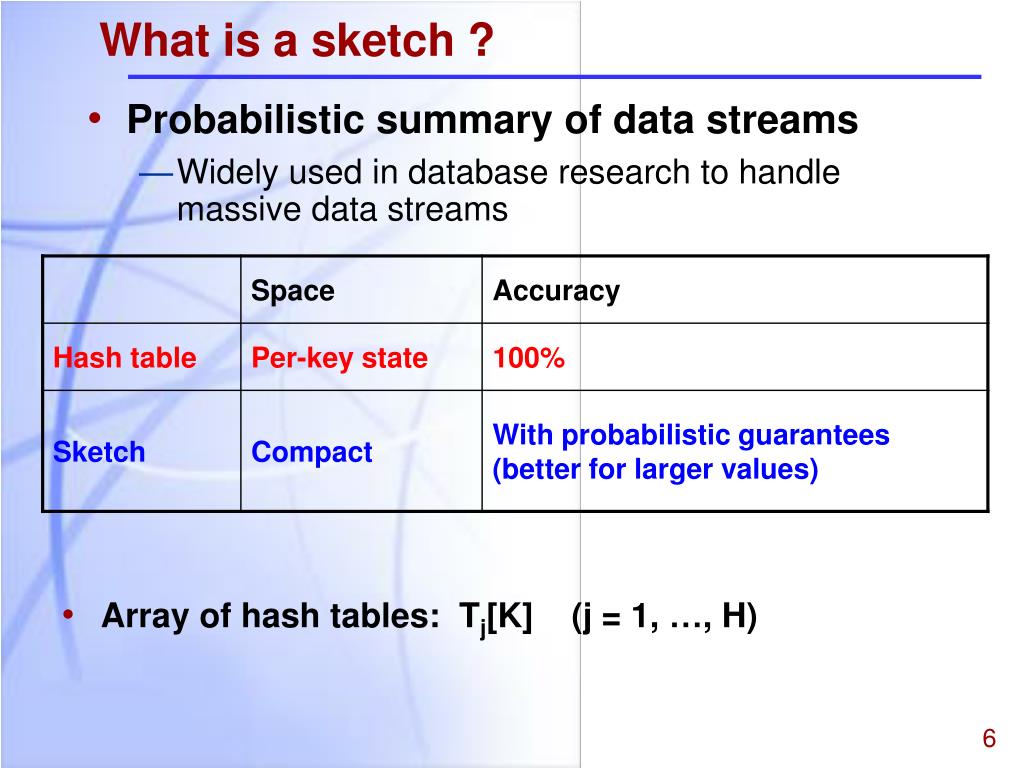 What is a sketch ?

• Probabilistic summary of data streams

— Widely used in database research to handle massive data streams

| | Space | Accuracy |
|---|---|---|
| Hash table | Per-key state | 100% |
| Sketch | Compact | With probabilistic guarantees (better for larger values) |

• Array of hash tables: $T_j[K]$ (j = 1, …, H)

6